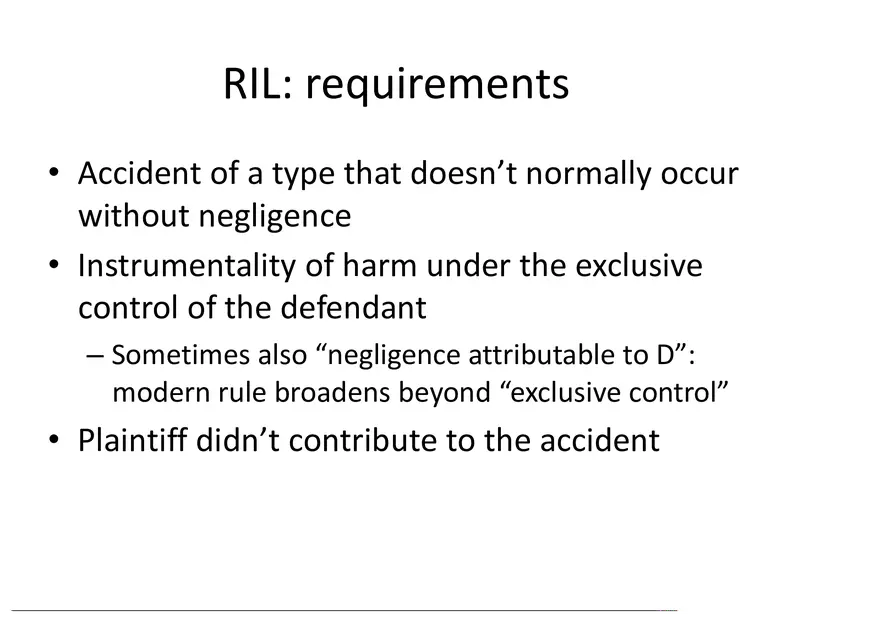 RIL: requirements

• Accident of a type that doesn’t normally occur without negligence
• Instrumentality of harm under the exclusive control of the defendant
– Sometimes also “negligence attributable to D”: modern rule broadens beyond “exclusive control”
• Plaintiff didn’t contribute to the accident